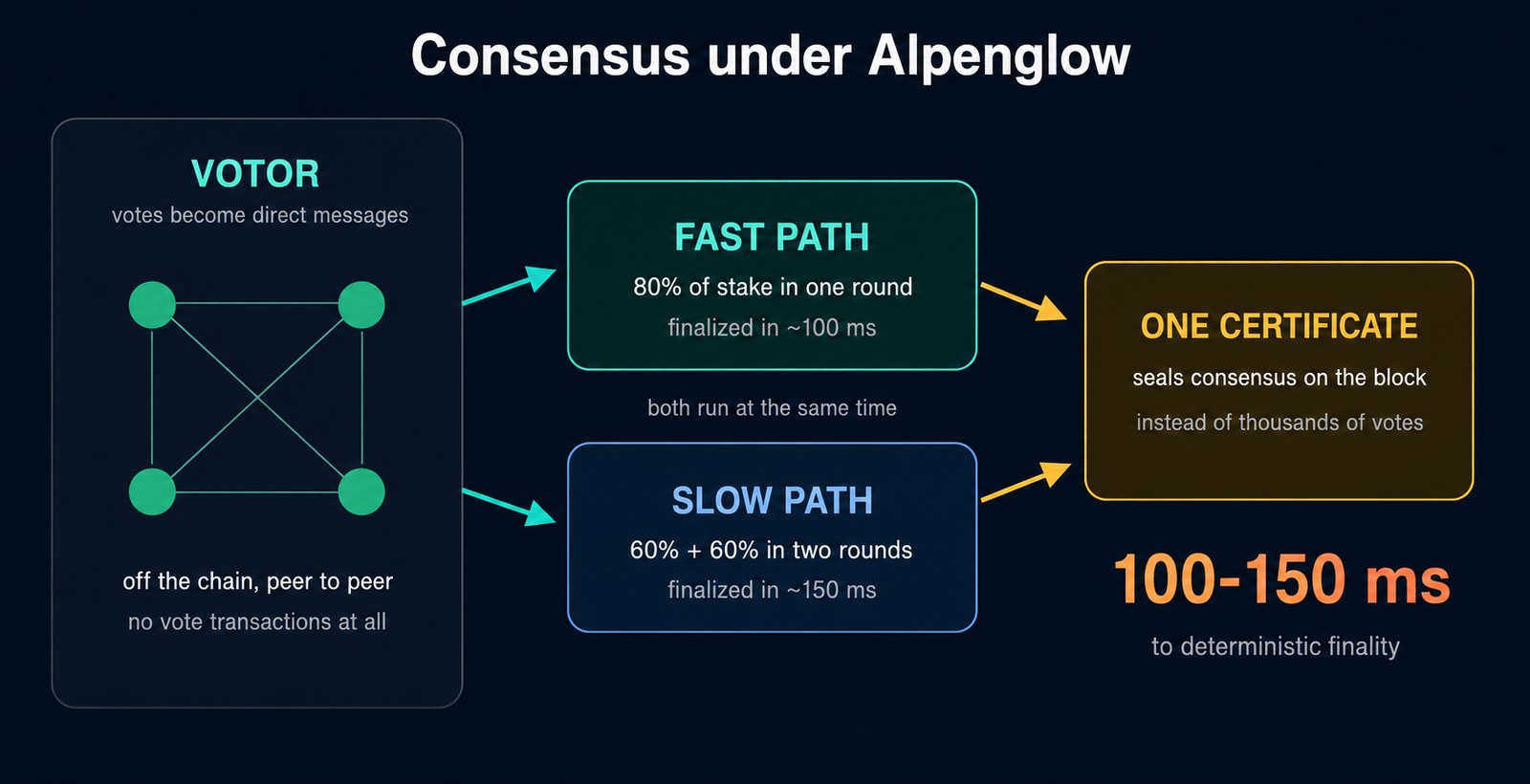 Consensus under Alpenglow

VOTOR
votes become direct messages

off the chain, peer to peer
no vote transactions at all

FAST PATH
80% of stake in one round
finalized in ~100 ms

both run at the same time

SLOW PATH
60% + 60% in two rounds
finalized in ~150 ms

ONE CERTIFICATE
seals consensus on the block
instead of thousands of votes

100-150 ms
to deterministic finality